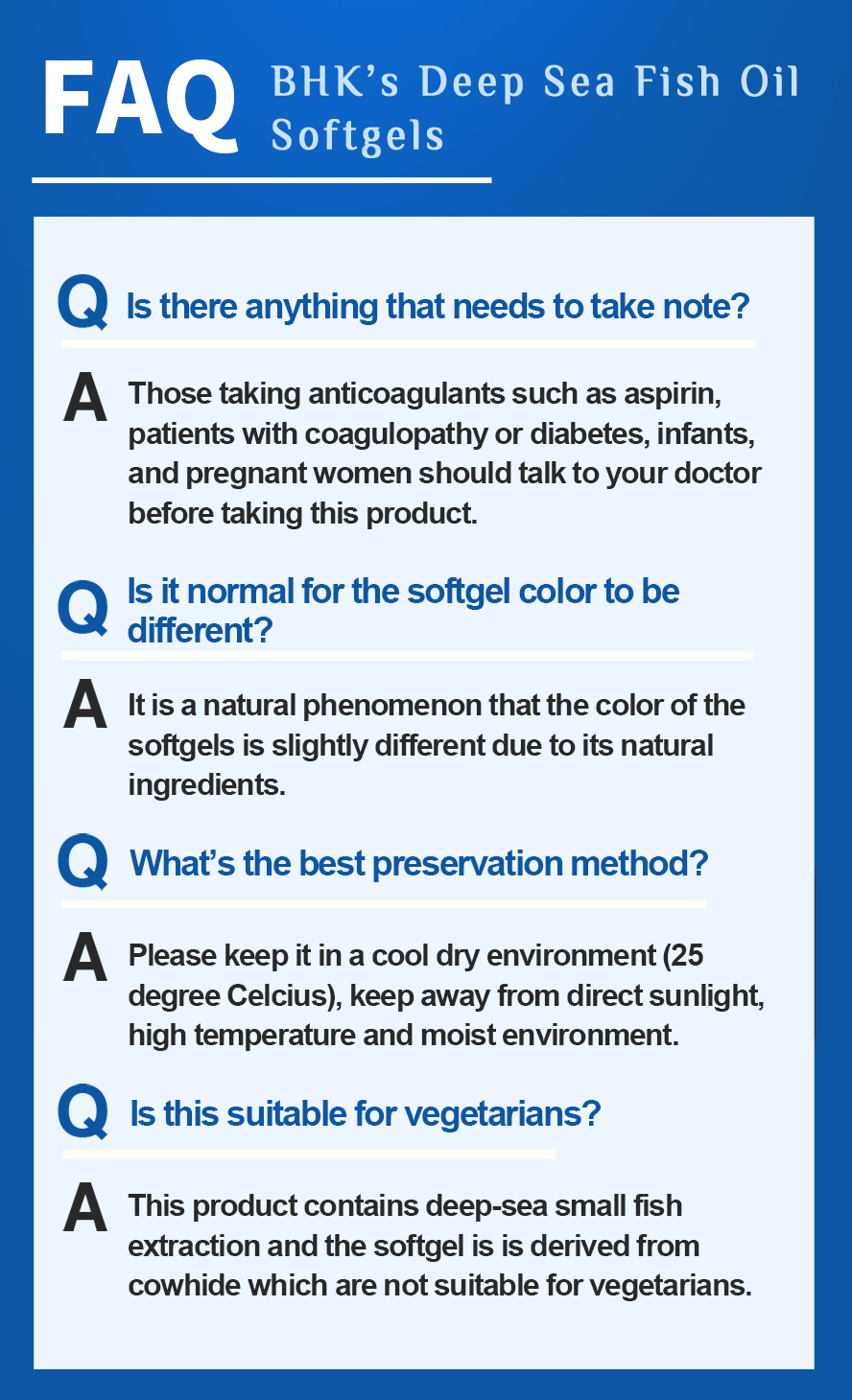 FAQ BHK's Deep Sea Fish Oil Softgels

Q Is there anything that needs to take note?

A Those taking anticoagulants such as aspirin, patients with coagulopathy or diabetes, infants, and pregnant women should talk to your doctor before taking this product.

Q Is it normal for the softgel color to be different?

A It is a natural phenomenon that the color of the softgels is slightly different due to its natural ingredients.

Q What's the best preservation method?

A Please keep it in a cool dry environment (25 degree Celcius), keep away from direct sunlight, high temperature and moist environment.

Q Is this suitable for vegetarians?

A This product contains deep-sea small fish extraction and the softgel is is derived from cowhide which are not suitable for vegetarians.